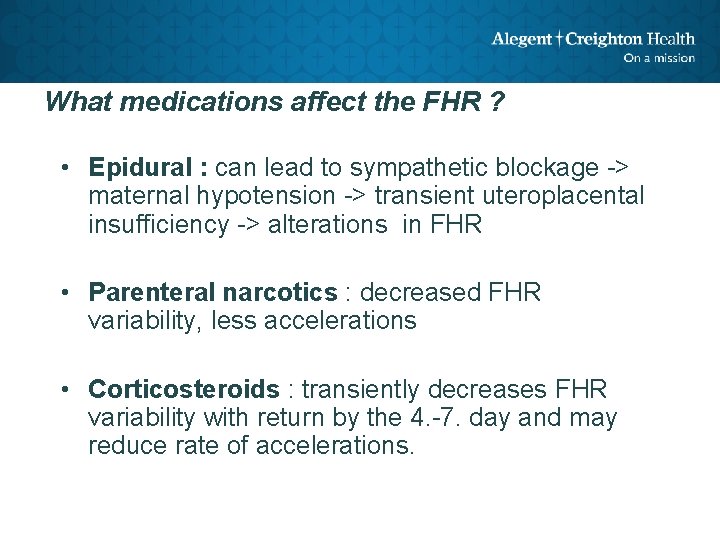 Alegent † Creighton Health
On a mission

What medications affect the FHR ?

• Epidural : can lead to sympathetic blockage -> maternal hypotension -> transient uteroplacental insufficiency -> alterations in FHR

• Parenteral narcotics : decreased FHR variability, less accelerations

• Corticosteroids : transiently decreases FHR variability with return by the 4.-7. day and may reduce rate of accelerations.